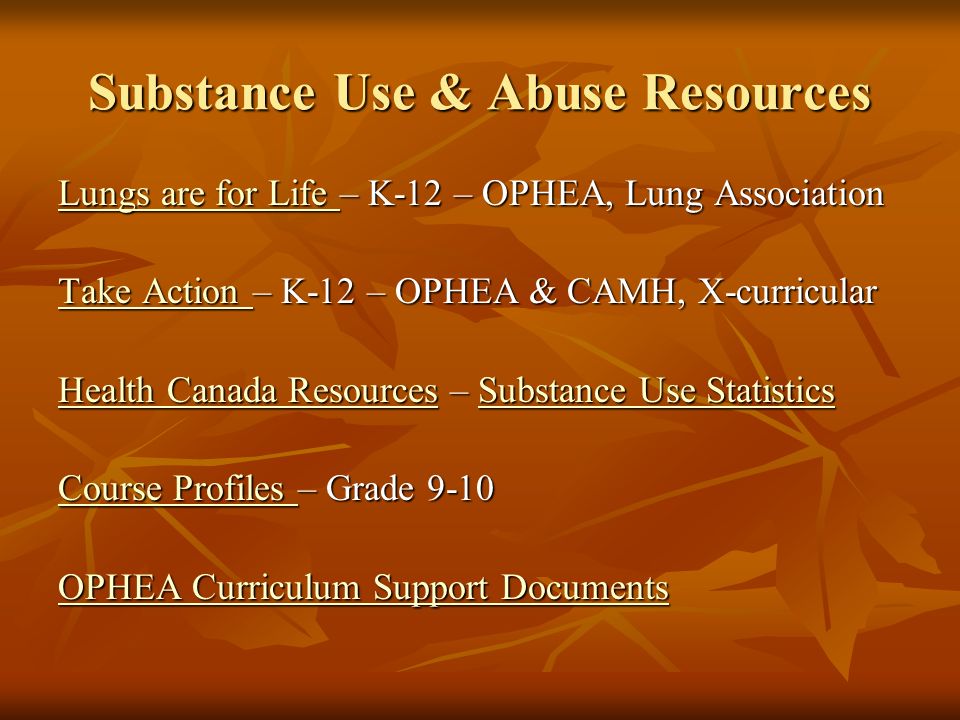 Substance Use & Abuse Resources

Lungs are for Life – K-12 – OPHEA, Lung Association

Take Action – K-12 – OPHEA & CAMH, X-curricular

Health Canada Resources – Substance Use Statistics

Course Profiles – Grade 9-10

OPHEA Curriculum Support Documents